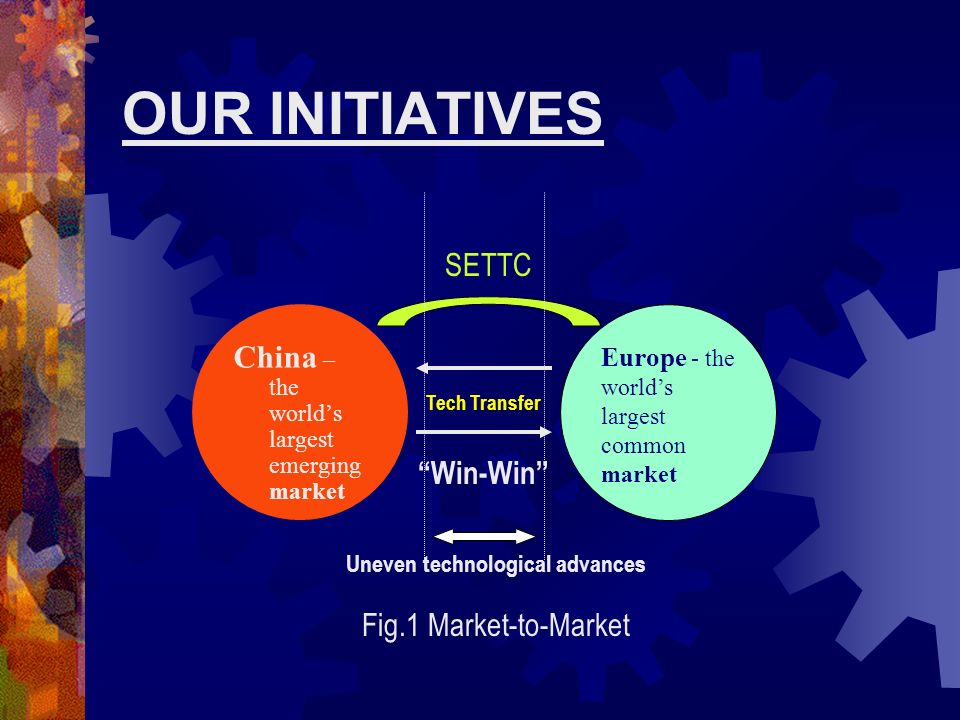 OUR INITIATIVES

SETTC

China – the world's largest emerging market

Tech Transfer

"Win-Win"

Europe - the world's largest common market

Uneven technological advances

Fig.1 Market-to-Market